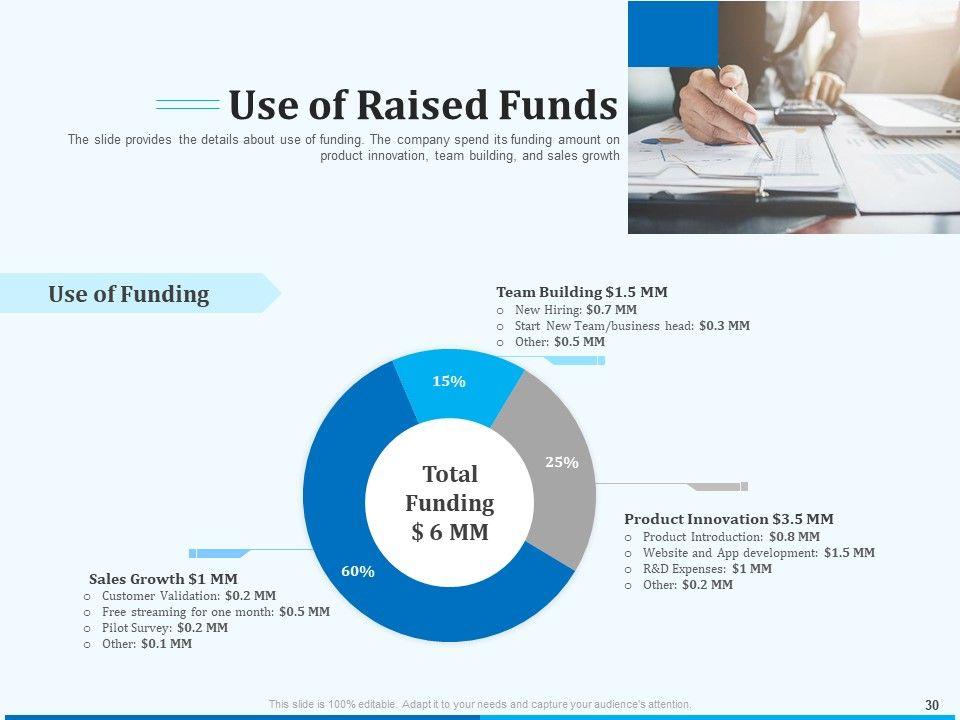 Use of Raised Funds

The slide provides the details about use of funding. The company spend its funding amount on product innovation, team building, and sales growth

Use of Funding

Team Building $1.5 MM
o New Hiring: $0.7 MM
o Start New Team/business head: $0.3 MM
o Other: $0.5 MM

15%

25%

60%

Total Funding $ 6 MM

Product Innovation $3.5 MM
o Product Introduction: $0.8 MM
o Website and App development: $1.5 MM
o R&D Expenses: $1 MM
o Other: $0.2 MM

Sales Growth $1 MM
o Customer Validation: $0.2 MM
o Free streaming for one month: $0.5 MM
o Pilot Survey: $0.2 MM
o Other: $0.1 MM

This slide is 100% editable. Adapt it to your needs and capture your audience's attention.

30